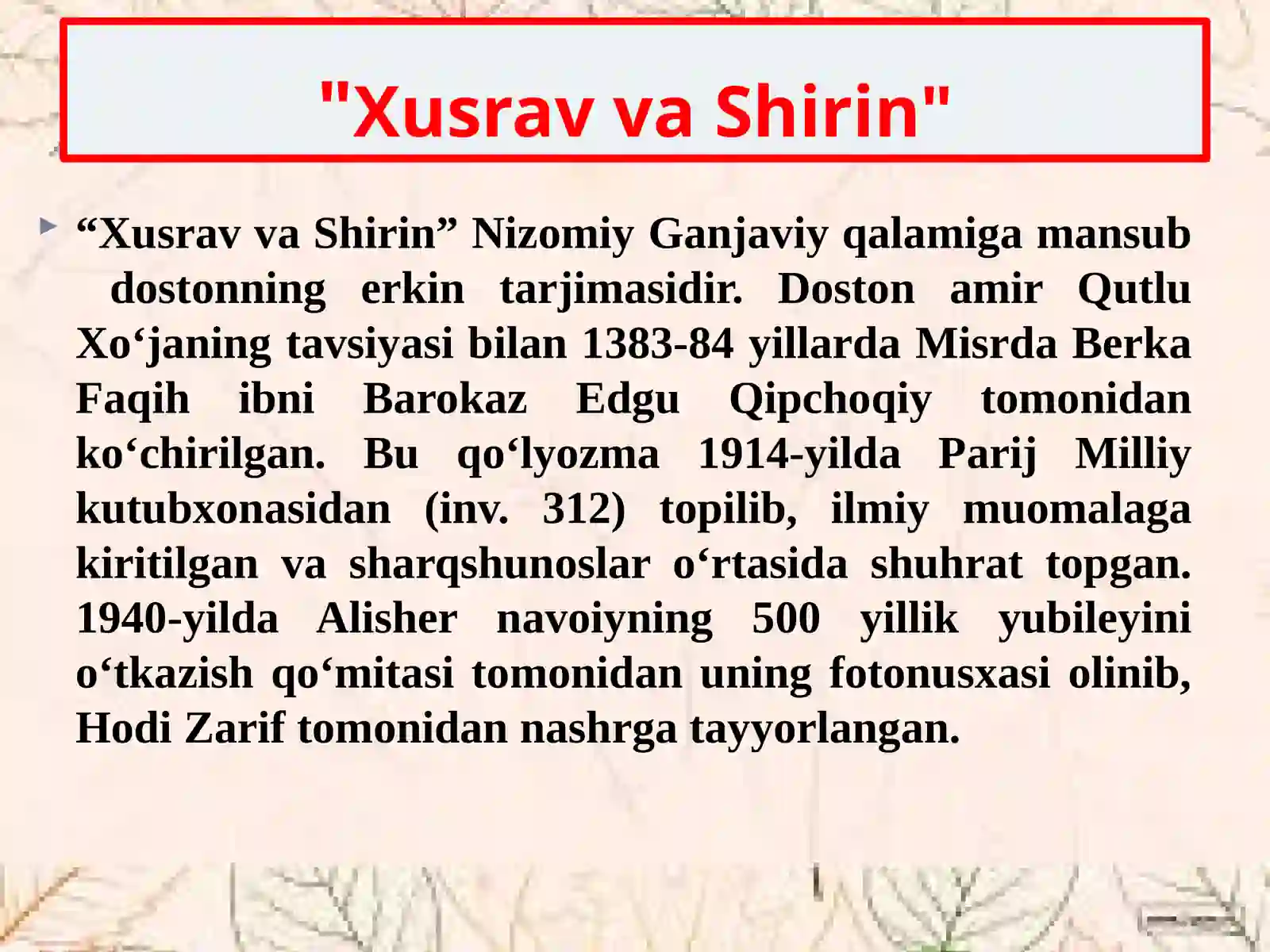 "Xusrav va Shirin"

“Xusrav va Shirin” Nizomiy Ganjaviy qalamiga mansub dostonning erkin tarjimasidir. Doston amir Qutlu Xo‘janing tavsiyasi bilan 1383-84 yillarda Misrda Berka Faqih ibni Barokaz Edgu Qipchoqiy tomonidan ko‘chirilgan. Bu qo‘lyozma 1914-yilda Parij Milliy kutubxonasidan (inv. 312) topilib, ilmiy muomalaga kiritilgan va sharqshunoslar o‘rtasida shuhrat topgan. 1940-yilda Alisher navoiyning 500 yillik yubileyini o‘tkazish qo‘mitasi tomonidan uning fotonusxasi olinib, Hodi Zarif tomonidan nashrga tayyorlangan.